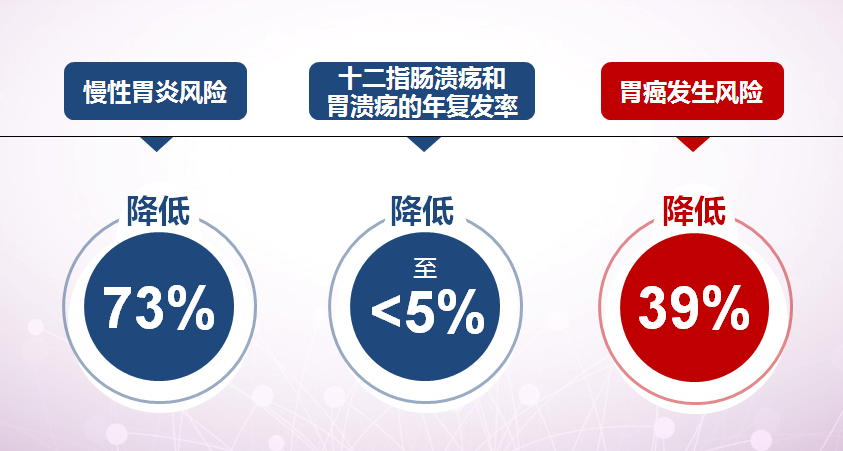 慢性胃炎风险

降低

73%

十二指肠溃疡和胃溃疡的年复发率

降低

至

<5%

胃癌发生风险

降低

39%